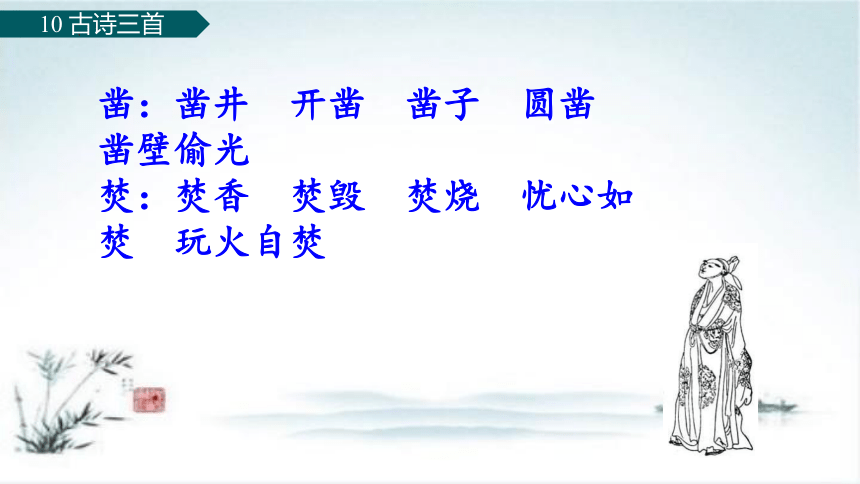 10 古诗三首

凿：凿井　开凿　凿子　圆凿　凿壁偷光
焚：焚香　焚毁　焚烧　忧心如焚　玩火自焚